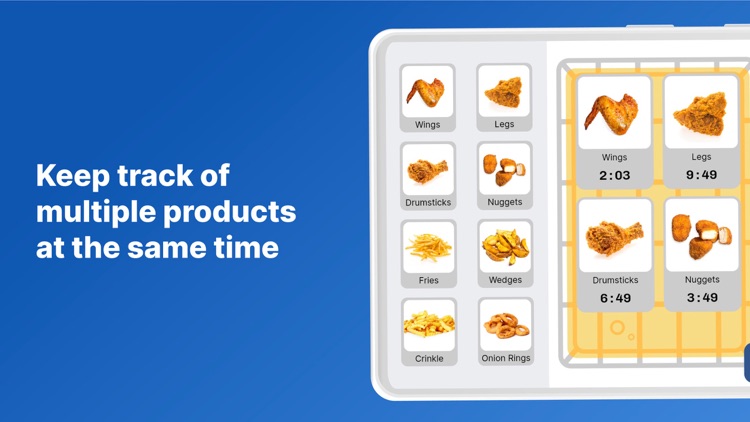 Keep track of multiple products at the same time

Wings
Legs
Drumsticks
Nuggets
Fries
Wedges
Crinkle
Onion Rings

Wings
2:03
Legs
9:49
Drumsticks
6:49
Nuggets
3:49